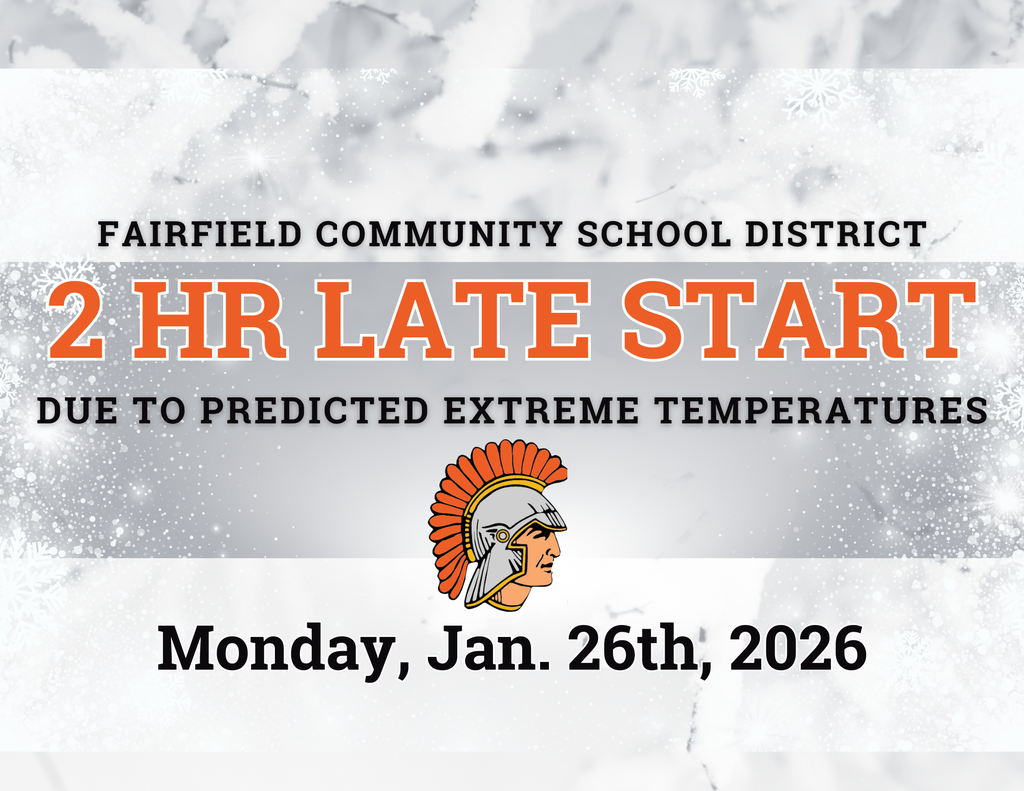 FAIRFIELD COMMUNITY SCHOOL DISTRICT

2 HR LATE START

DUE TO PREDICTED EXTREME TEMPERATURES

Monday, Jan. 26th, 2026